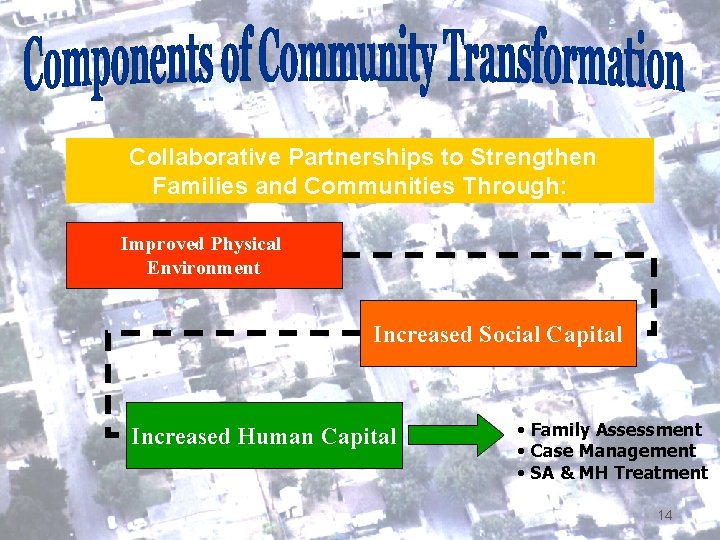 Components of Community Transformation

Collaborative Partnerships to Strengthen Families and Communities Through:

Improved Physical Environment

Increased Social Capital

Increased Human Capital

• Family Assessment
• Case Management
• SA & MH Treatment

14